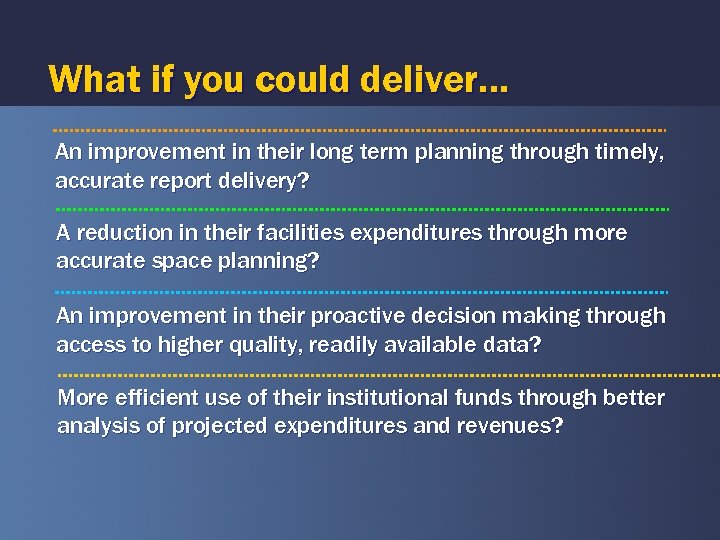 What if you could deliver…

An improvement in their long term planning through timely, accurate report delivery?

A reduction in their facilities expenditures through more accurate space planning?

An improvement in their proactive decision making through access to higher quality, readily available data?

More efficient use of their institutional funds through better analysis of projected expenditures and revenues?